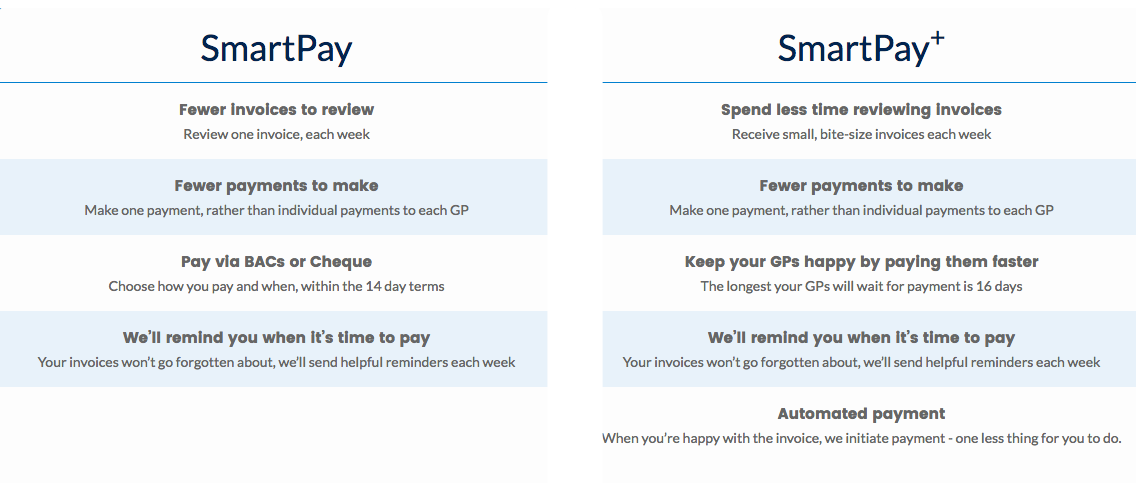 SmartPay

Fewer invoices to review
Review one invoice, each week

Fewer payments to make
Make one payment, rather than individual payments to each GP

Pay via BACs or Cheque
Choose how you pay and when, within the 14 day terms

We'll remind you when it's time to pay
Your invoices won't go forgotten about, we'll send helpful reminders each week

SmartPay$^+$

Spend less time reviewing invoices
Receive small, bite-size invoices each week

Fewer payments to make
Make one payment, rather than individual payments to each GP

Keep your GPs happy by paying them faster
The longest your GPs will wait for payment is 16 days

We'll remind you when it's time to pay
Your invoices won't go forgotten about, we'll send helpful reminders each week

Automated payment
When you're happy with the invoice, we initiate payment - one less thing for you to do.